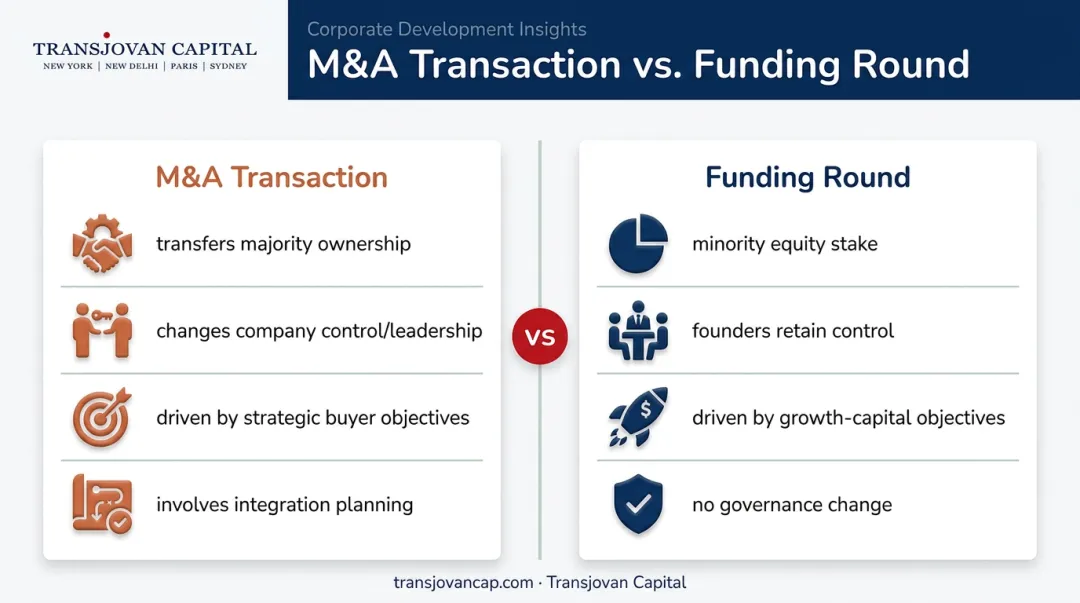 TRANSJOVAN CAPITAL
NEW YORK | NEW DELHI | PARIS | SYDNEY

Corporate Development Insights
M&A Transaction vs. Funding Round

M&A Transaction
transfers majority ownership
changes company control/leadership
driven by strategic buyer objectives
involves integration planning

VS

Funding Round
minority equity stake
founders retain control
driven by growth-capital objectives
no governance change

transjovancap.com · Transjovan Capital